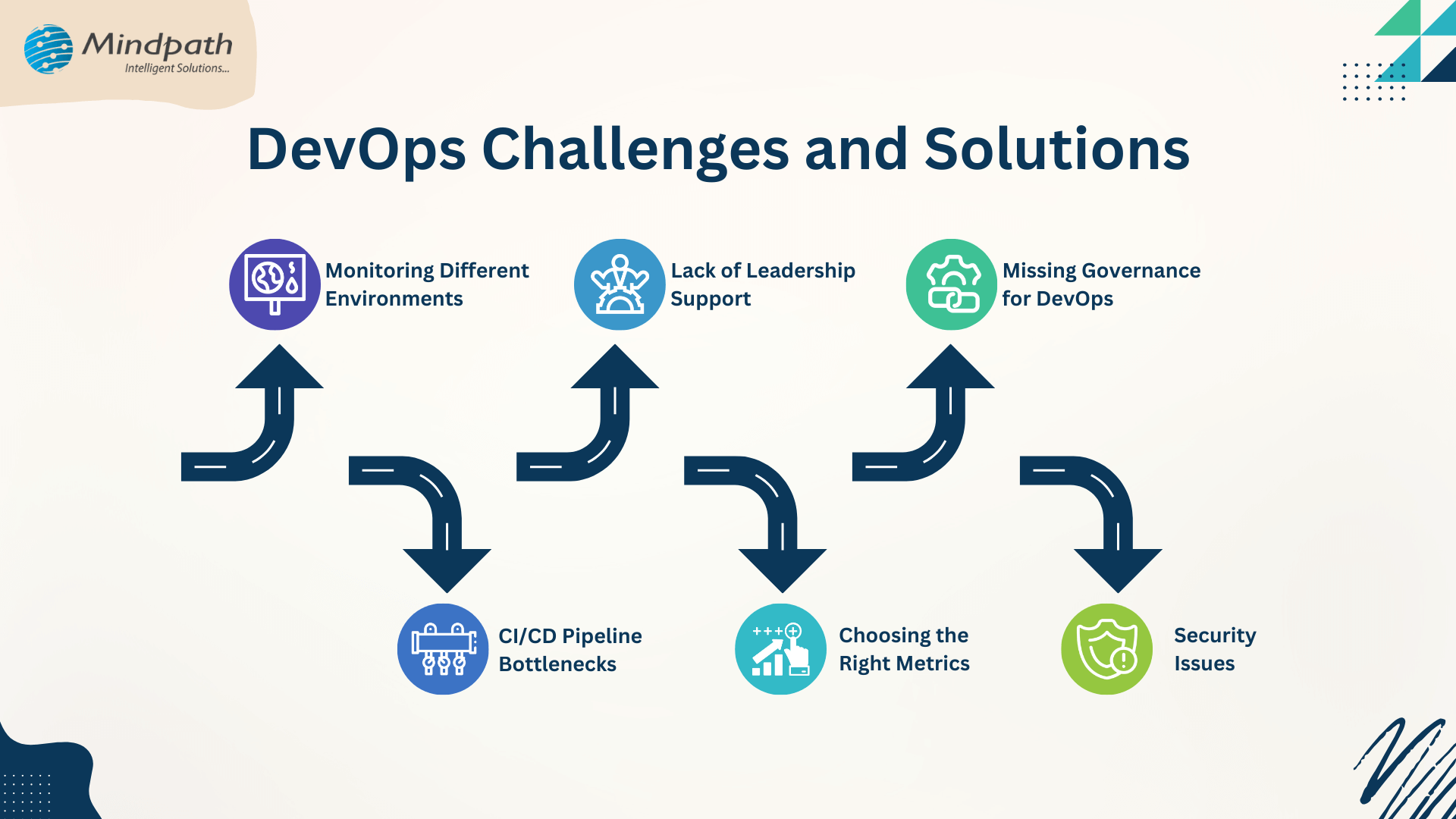 Mindpath
Intelligent Solutions...

DevOps Challenges and Solutions

Monitoring Different Environments

Lack of Leadership Support

Missing Governance for DevOps

CI/CD Pipeline Bottlenecks

Choosing the Right Metrics

Security Issues